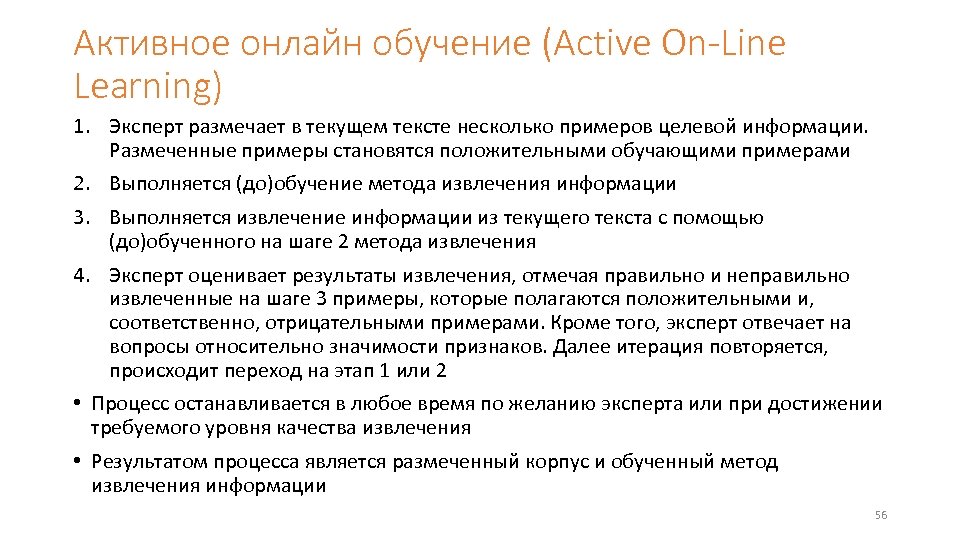 Активное онлайн обучение (Active On-Line Learning)

1. Эксперт размечает в текущем тексте несколько примеров целевой информации. Размеченные примеры становятся положительными обучающими примерами

2. Выполняется (до)обучение метода извлечения информации

3. Выполняется извлечение информации из текущего текста с помощью (до)обученного на шаге 2 метода извлечения

4. Эксперт оценивает результаты извлечения, отмечая правильно и неправильно извлеченные на шаге 3 примеры, которые полагаются положительными и, соответственно, отрицательными примерами. Кроме того, эксперт отвечает на вопросы относительно значимости признаков. Далее итерация повторяется, происходит переход на этап 1 или 2

• Процесс останавливается в любое время по желанию эксперта или при достижении требуемого уровня качества извлечения

• Результатом процесса является размеченный корпус и обученный метод извлечения информации

56